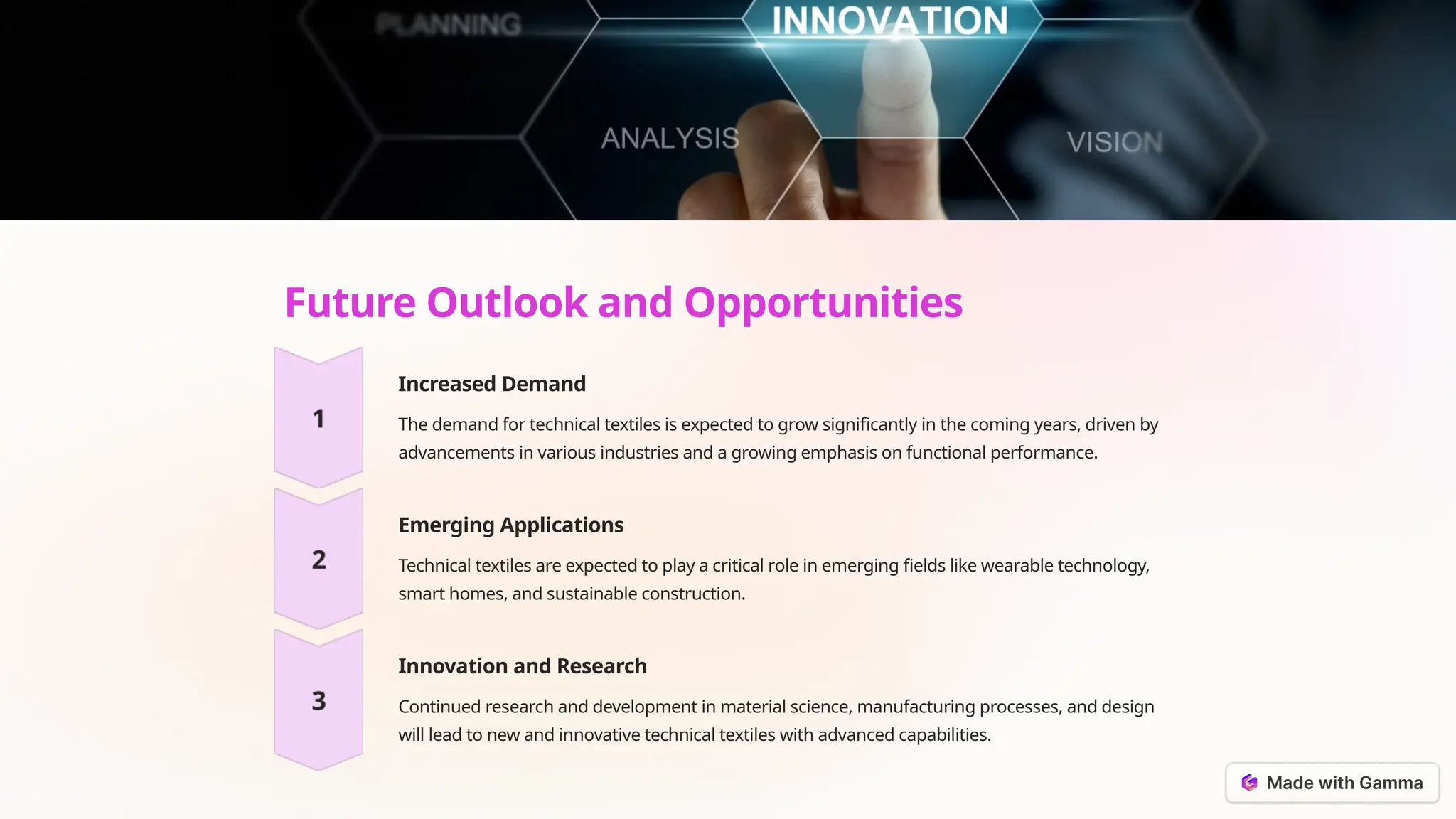 PLANNING INNOVATION

ANALYSIS VISION

Future Outlook and Opportunities

1

Increased Demand

The demand for technical textiles is expected to grow significantly in the coming years, driven by advancements in various industries and a growing emphasis on functional performance.

2

Emerging Applications

Technical textiles are expected to play a critical role in emerging fields like wearable technology, smart homes, and sustainable construction.

3

Innovation and Research

Continued research and development in material science, manufacturing processes, and design will lead to new and innovative technical textiles with advanced capabilities.

Made with Gamma